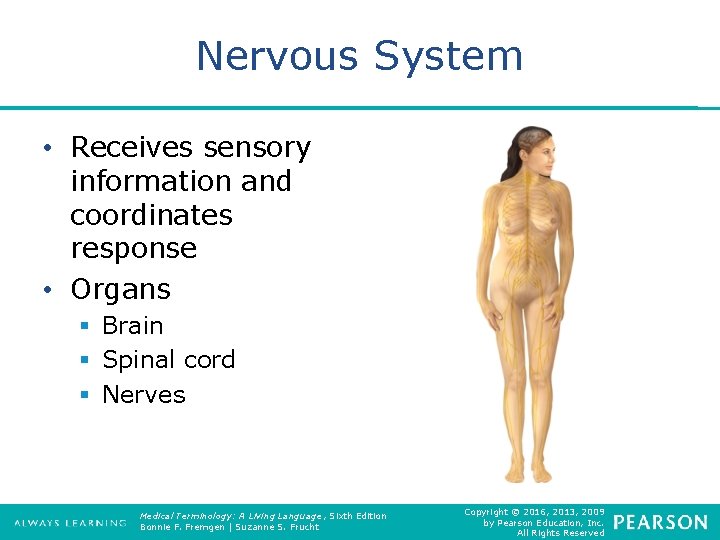 Nervous System

• Receives sensory information and coordinates response
• Organs
 ▪ Brain
 ▪ Spinal cord
 ▪ Nerves

ALWAYS LEARNING

Medical Terminology: A Living Language, Sixth Edition
Bonnie F. Fremgen | Suzanne S. Frucht

Copyright © 2016, 2013, 2009 by Pearson Education, Inc. All Rights Reserved

PEARSON